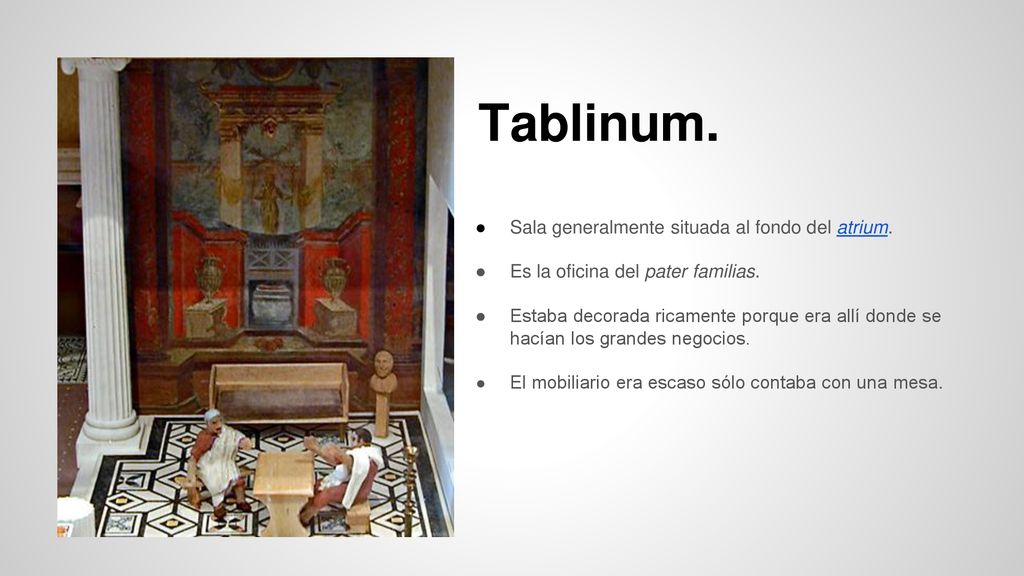 Tablinum.

● Sala generalmente situada al fondo del atrium.

● Es la oficina del pater familias.

● Estaba decorada ricamente porque era allí donde se hacían los grandes negocios.

● El mobiliario era escaso sólo contaba con una mesa.